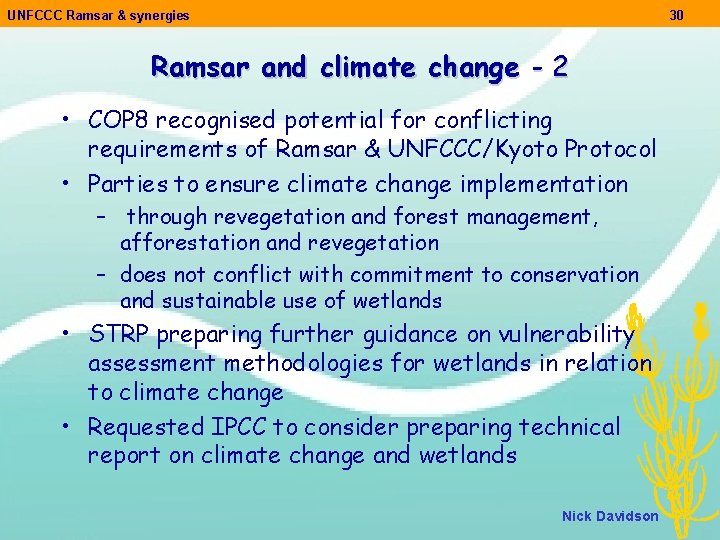 UNFCCC Ramsar & synergies 30

Ramsar and climate change - 2

• COP8 recognised potential for conflicting requirements of Ramsar & UNFCCC/Kyoto Protocol
• Parties to ensure climate change implementation
– through revegetation and forest management, afforestation and revegetation
– does not conflict with commitment to conservation and sustainable use of wetlands
• STRP preparing further guidance on vulnerability assessment methodologies for wetlands in relation to climate change
• Requested IPCC to consider preparing technical report on climate change and wetlands

Nick Davidson